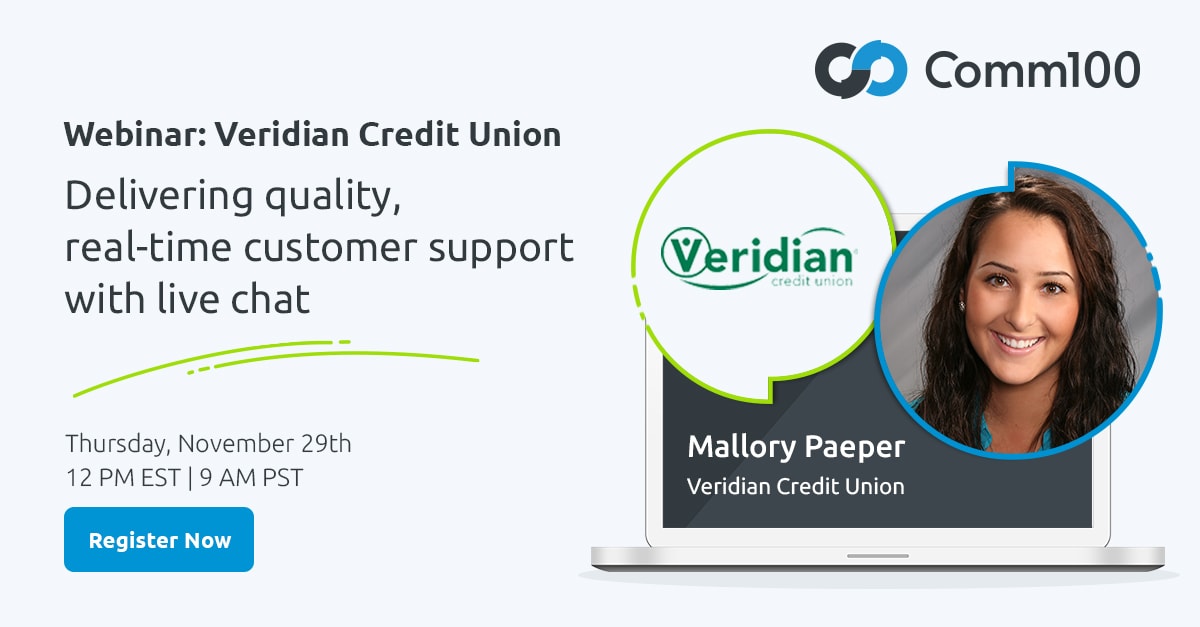 Comm100

Webinar: Veridian Credit Union

Delivering quality, real-time customer support with live chat

Thursday, November 29th
12 PM EST | 9 AM PST

Register Now

Veridian credit union

Mallory Paeper
Veridian Credit Union